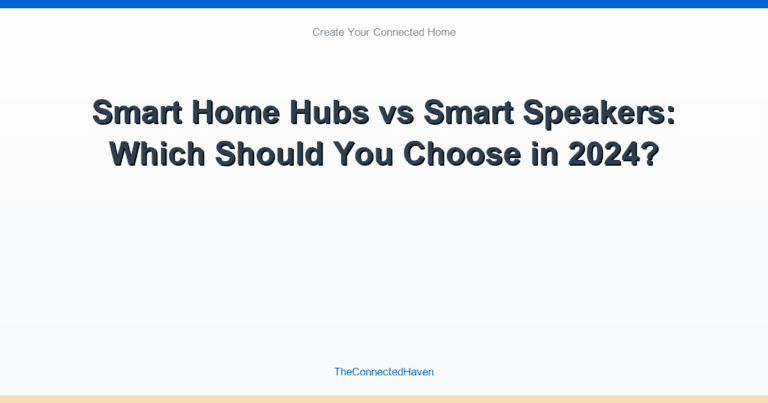 Create Your Connected Home

Smart Home Hubs vs Smart Speakers: Which Should You Choose in 2024?

TheConnectedHaven